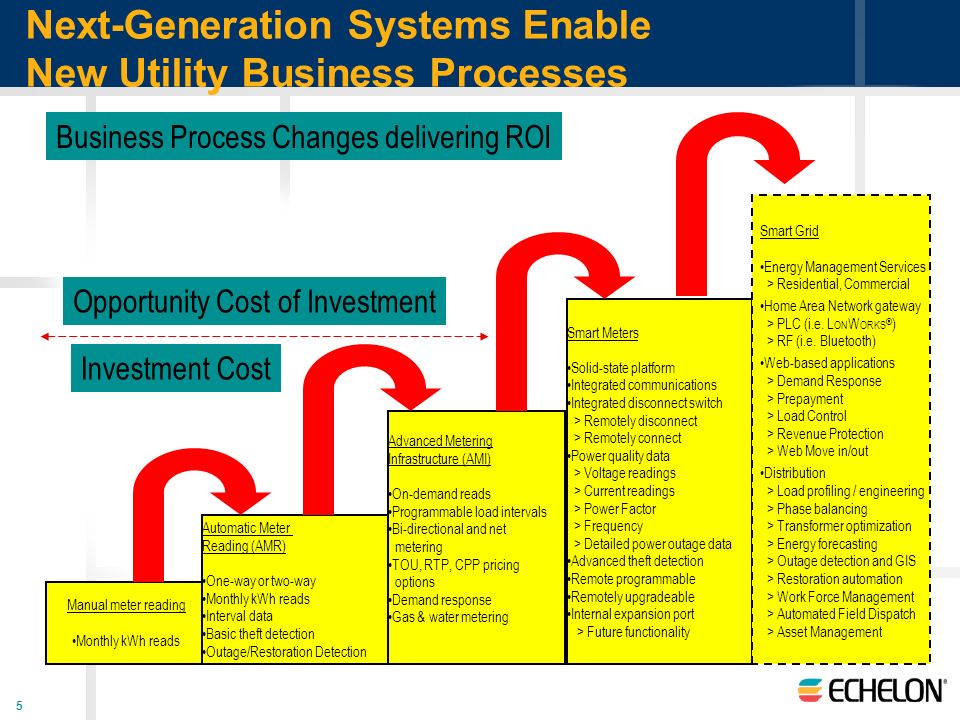 Next-Generation Systems Enable New Utility Business Processes

Business Process Changes delivering ROI

Opportunity Cost of Investment

Investment Cost

Manual meter reading

•Monthly kWh reads

Automatic Meter Reading (AMR)

•One-way or two-way
•Monthly kWh reads
•Interval data
•Basic theft detection
•Outage/Restoration Detection

Advanced Metering Infrastructure (AMI)

•On-demand reads
•Programmable load intervals
•Bi-directional and net metering
•TOU, RTP, CPP pricing options
•Demand response
•Gas & water metering

Smart Meters

•Solid-state platform
•Integrated communications
•Integrated disconnect switch
> Remotely disconnect
> Remotely connect
•Power quality data
> Voltage readings
> Current readings
> Power Factor
> Frequency
> Detailed power outage data
•Advanced theft detection
•Remote programmable
•Remotely upgradeable
•Internal expansion port
> Future functionality

Smart Grid

•Energy Management Services
> Residential, Commercial
•Home Area Network gateway
> PLC (i.e. LONWORKS®)
> RF (i.e. Bluetooth)
•Web-based applications
> Demand Response
> Prepayment
> Load Control
> Revenue Protection
> Web Move in/out
•Distribution
> Load profiling / engineering
> Phase balancing
> Transformer optimization
> Energy forecasting
> Outage detection and GIS
> Restoration automation
> Work Force Management
> Automated Field Dispatch
> Asset Management

5

ECHELON®